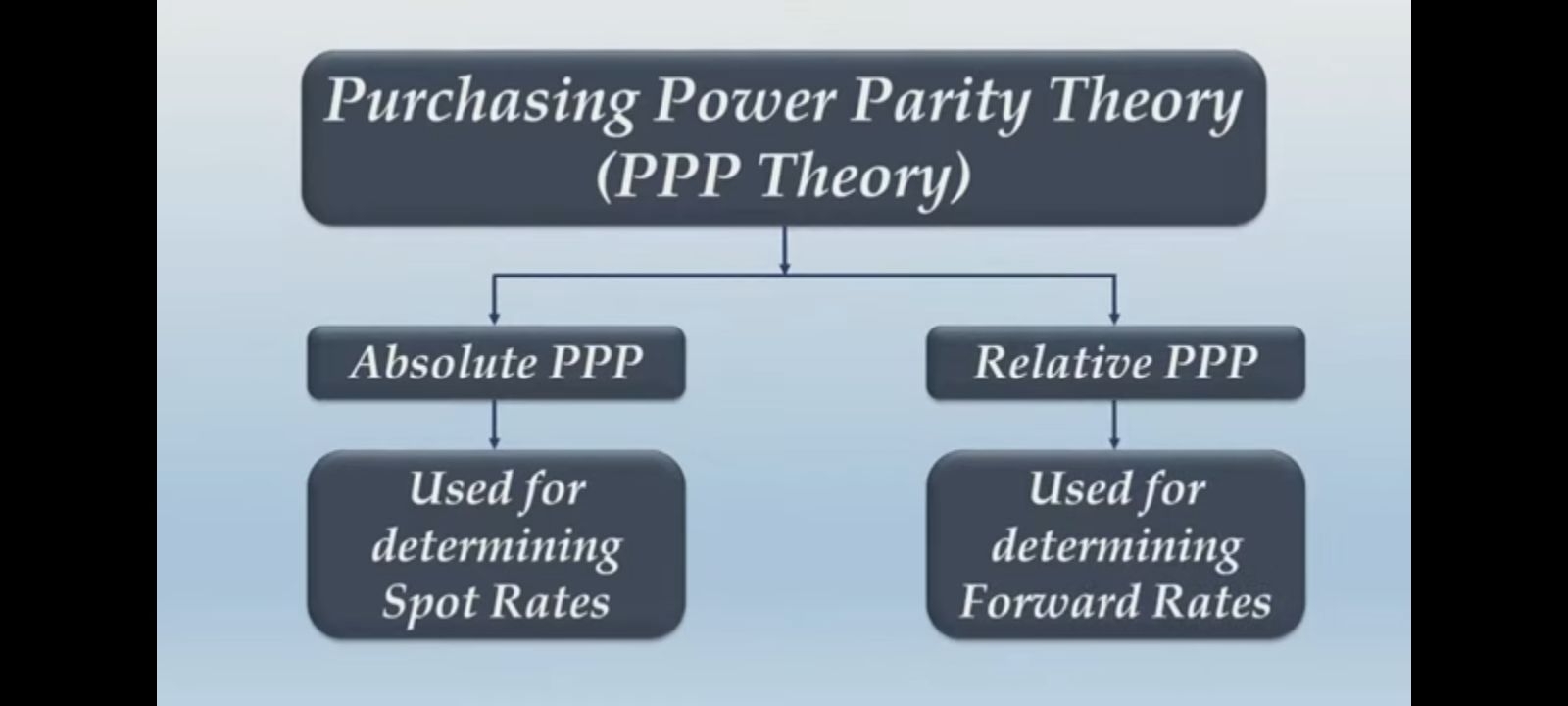 Purchasing Power Parity Theory (PPP Theory)

Absolute PPP

Used for determining Spot Rates

Relative PPP

Used for determining Forward Rates